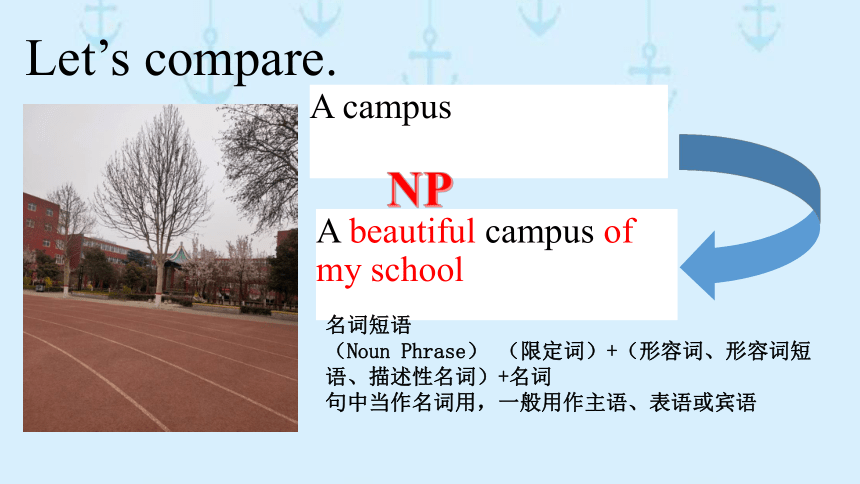 Let’s compare.

A campus

NP

A beautiful campus of my school

名词短语
（Noun Phrase） （限定词）+（形容词、形容词短语、描述性名词）+名词
句中当作名词用，一般用作主语、表语或宾语